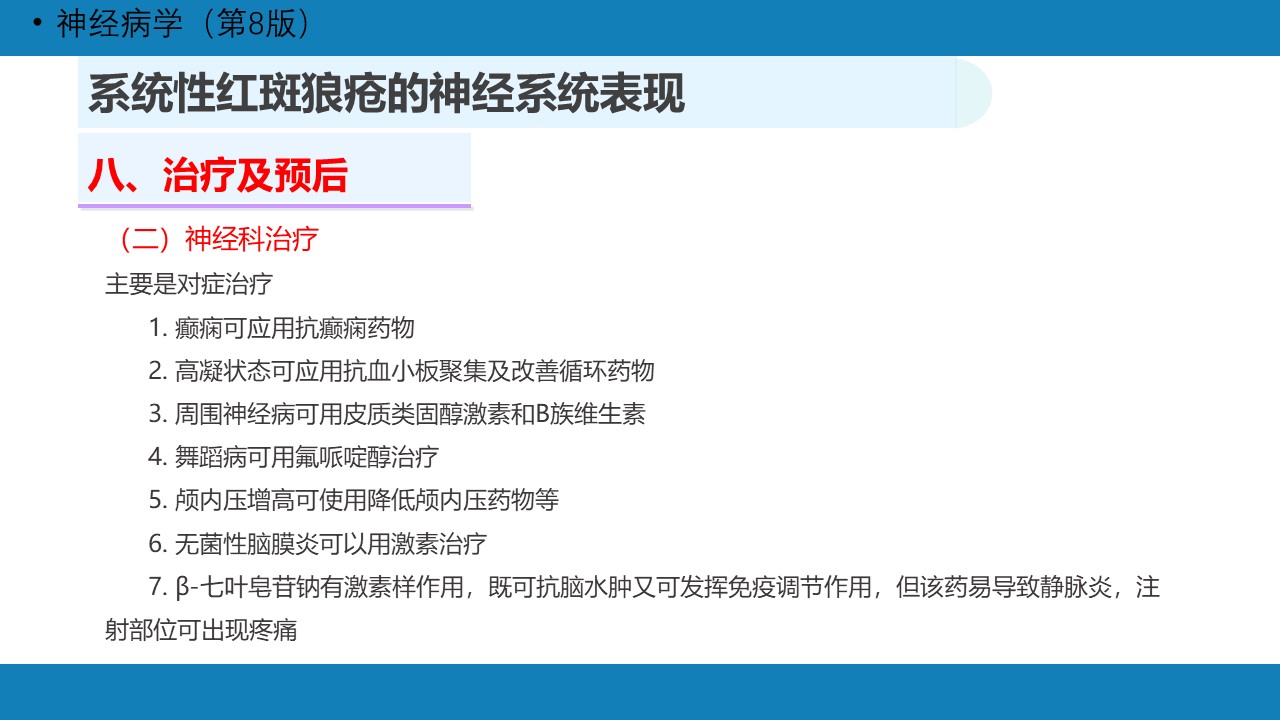 • 神经病学（第8版）

系统性红斑狼疮的神经系统表现

八、治疗及预后

（二）神经科治疗

主要是对症治疗

1. 癫痫可应用抗癫痫药物

2. 高凝状态可应用抗血小板聚集及改善循环药物

3. 周围神经病可用皮质类固醇激素和B族维生素

4. 舞蹈病可用氟哌啶醇治疗

5. 颅内压增高可使用降低颅内压药物等

6. 无菌性脑膜炎可以用激素治疗

7. β-七叶皂苷钠有激素样作用，既可抗脑水肿又可发挥免疫调节作用，但该药易导致静脉炎，注射部位可出现疼痛